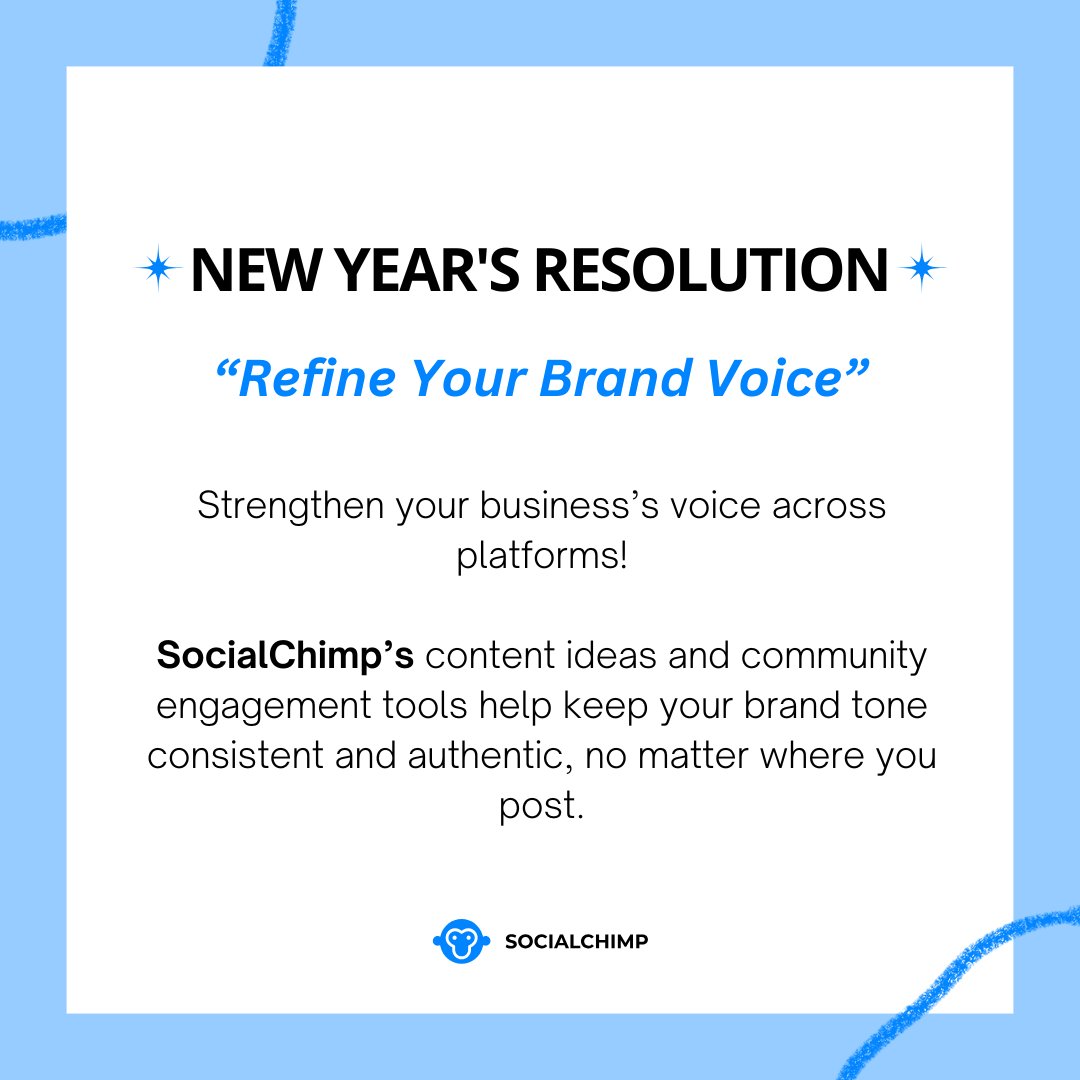 NEW YEAR'S RESOLUTION

“Refine Your Brand Voice”

Strengthen your business’s voice across platforms!

SocialChimp’s content ideas and community engagement tools help keep your brand tone consistent and authentic, no matter where you post.

SOCIALCHIMP